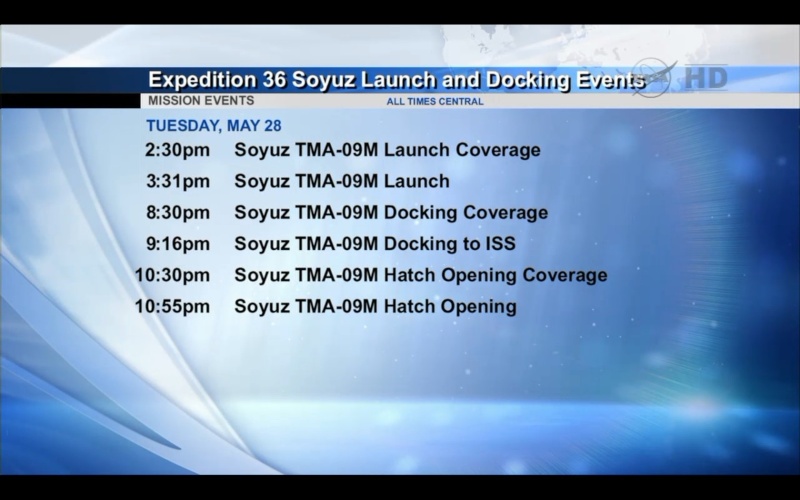 Expedition 36 Soyuz Launch and Docking Events

HD

MISSION EVENTS

ALL TIMES CENTRAL

TUESDAY, MAY 28

2:30pm Soyuz TMA-09M Launch Coverage

3:31pm Soyuz TMA-09M Launch

8:30pm Soyuz TMA-09M Docking Coverage

9:16pm Soyuz TMA-09M Docking to ISS

10:30pm Soyuz TMA-09M Hatch Opening Coverage

10:55pm Soyuz TMA-09M Hatch Opening